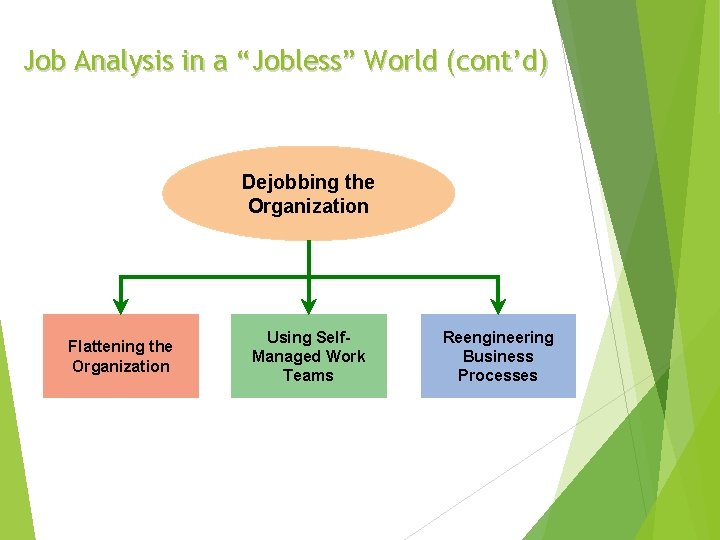 Job Analysis in a “Jobless” World (cont’d)

Dejobbing the Organization

Flattening the Organization

Using Self-Managed Work Teams

Reengineering Business Processes